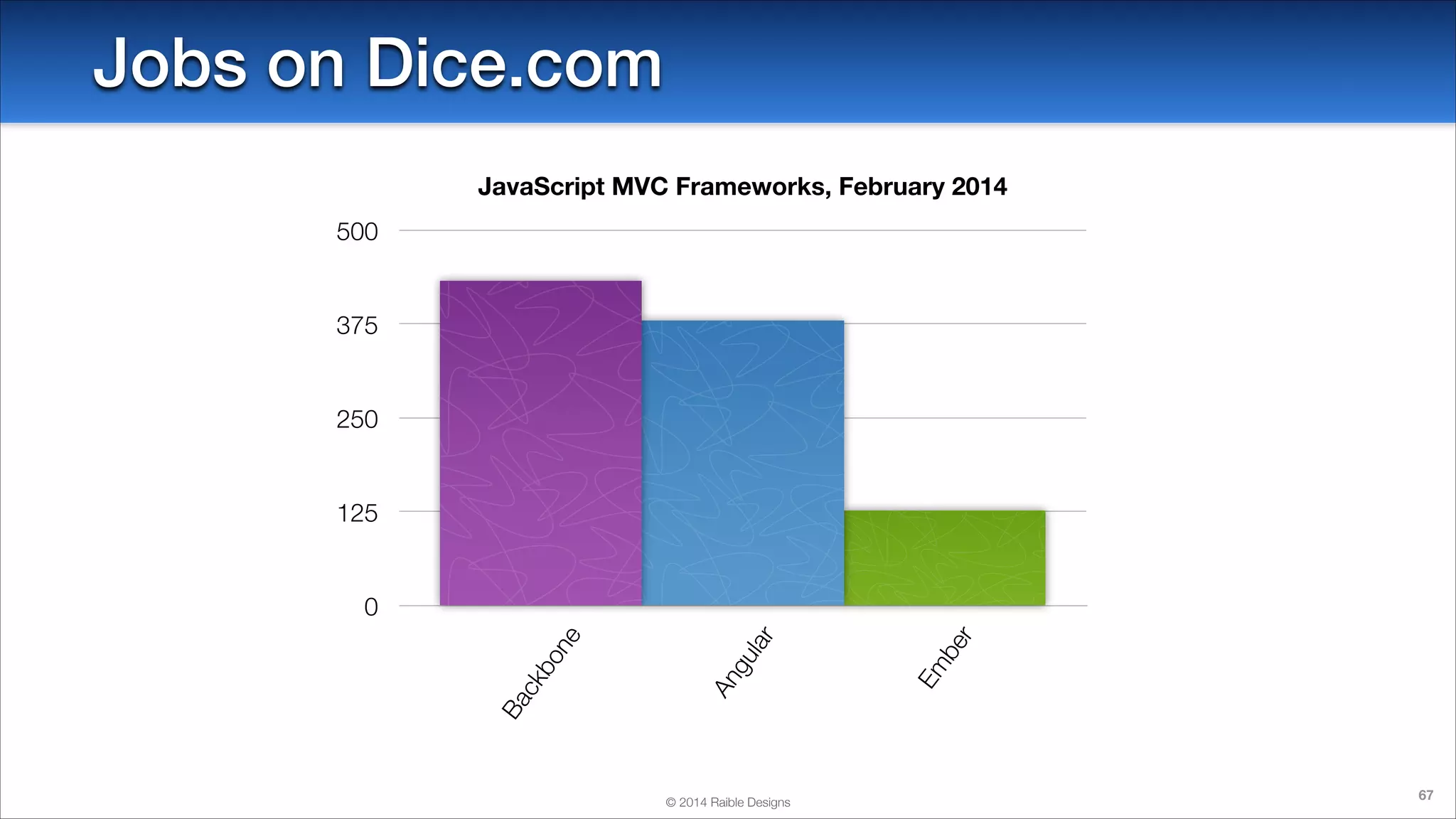 Jobs on Dice.com

JavaScript MVC Frameworks, February 2014

500
375
250
125
0

Backbone
Angular
Ember

© 2014 Raible Designs

67